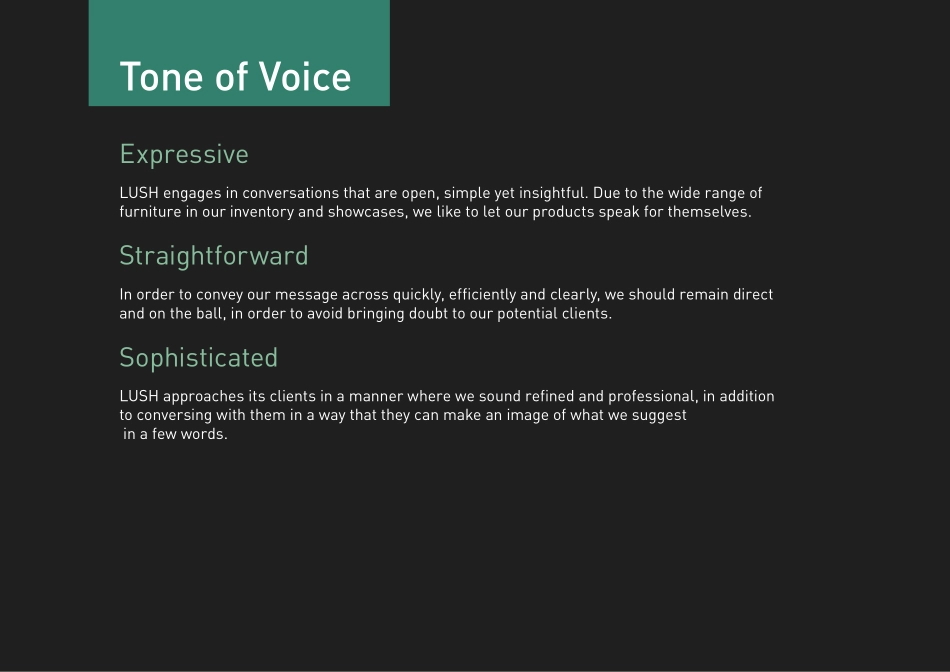 Tone of Voice

Expressive

LUSH engages in conversations that are open, simple yet insightful. Due to the wide range of furniture in our inventory and showcases, we like to let our products speak for themselves.

Straightforward

In order to convey our message across quickly, efficiently and clearly, we should remain direct and on the ball, in order to avoid bringing doubt to our potential clients.

Sophisticated

LUSH approaches its clients in a manner where we sound refined and professional, in addition to conversing with them in a way that they can make an image of what we suggest in a few words.